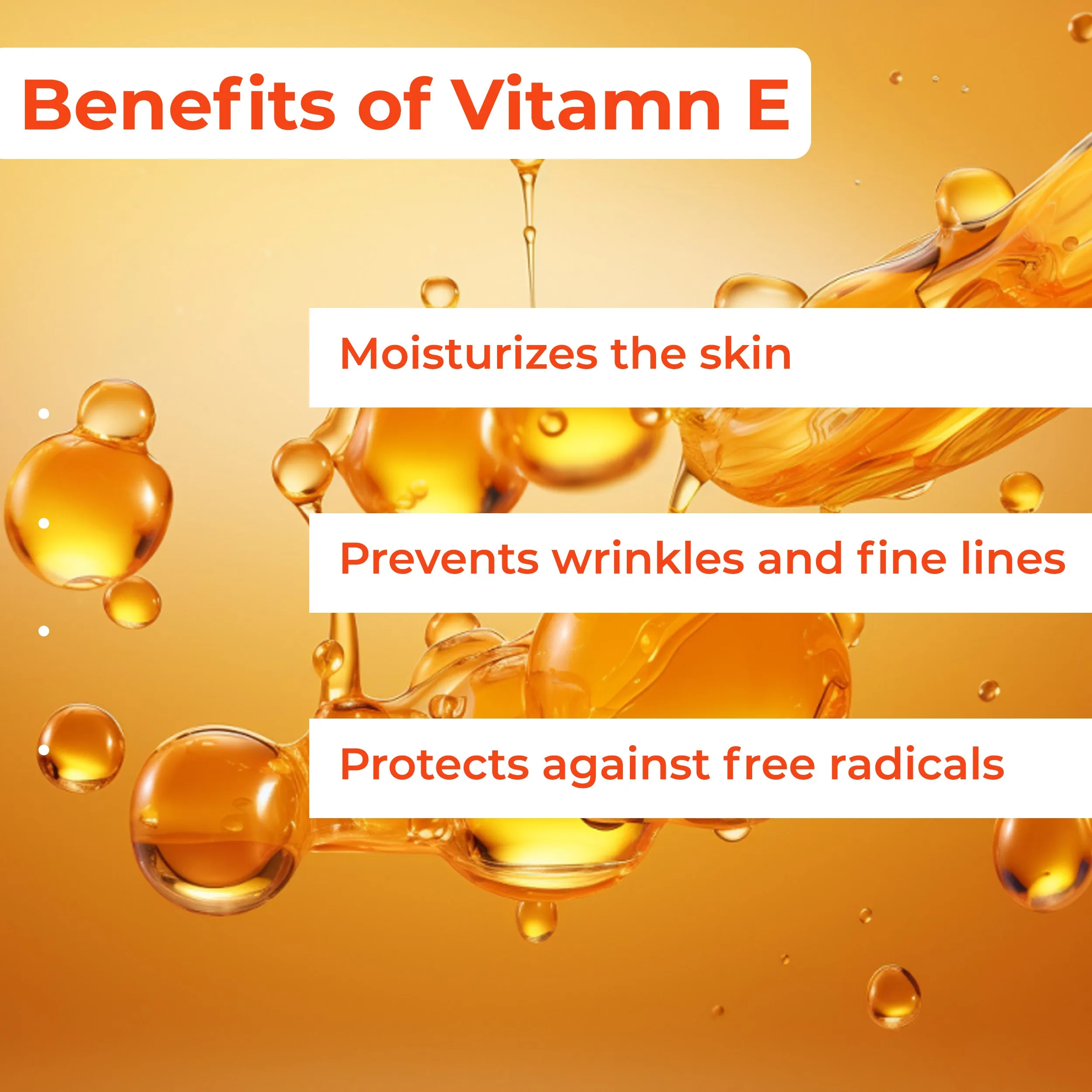 Benefits of Vitamn E

Moisturizes the skin

Prevents wrinkles and fine lines

Protects against free radicals